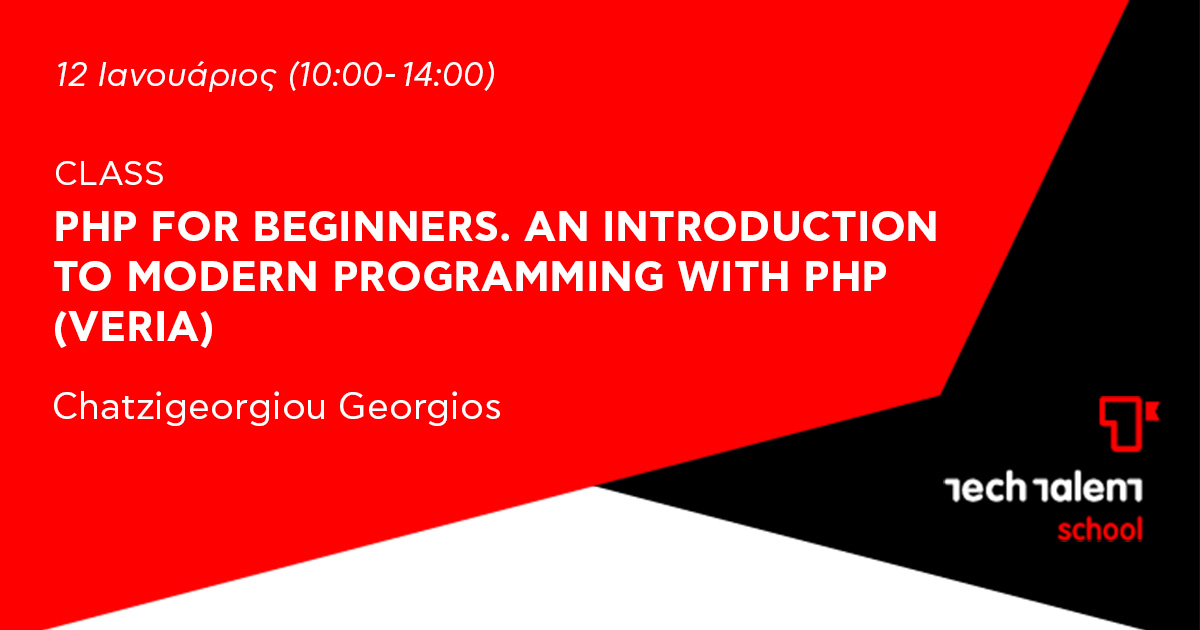 12 Ιανουάριος (10:00-14:00)

CLASS

PHP FOR BEGINNERS. AN INTRODUCTION TO MODERN PROGRAMMING WITH PHP (VERIA)

Chatzigeorgiou Georgios

tech talent
school